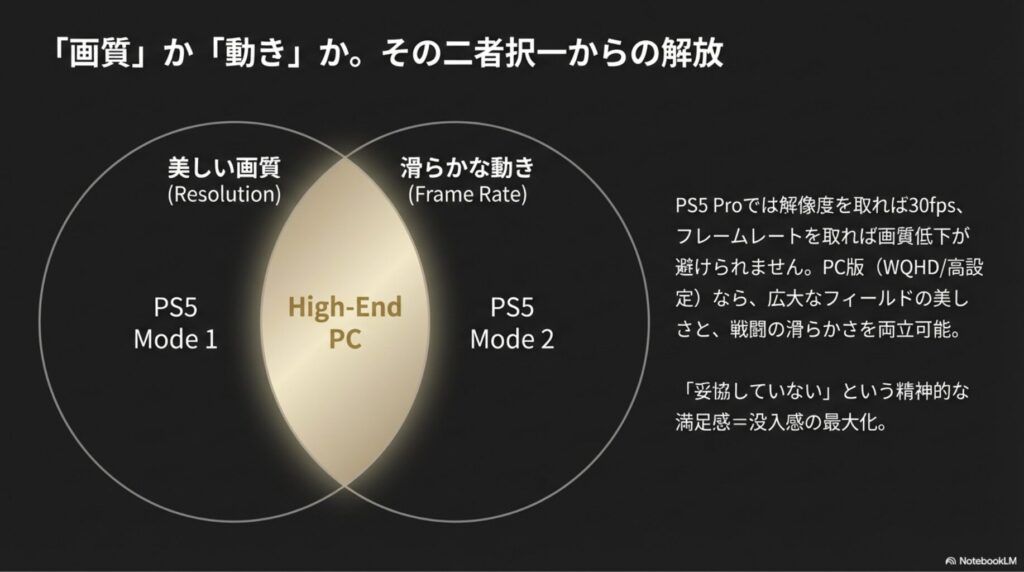 「画質」か「動き」か。その二者択一からの解放

美しい画質
(Resolution)

滑らかな動き
(Frame Rate)

PS5
Mode 1

High-End
PC

PS5
Mode 2

PS5 Proでは解像度を取れば30fps、フレームレートを取れば画質低下が避けられません。PC版（WQHD/高設定）なら、広大なフィールドの美しさと、戦闘の滑らかさを両立可能。

「妥協していない」という精神的な満足感＝没入感の最大化。

NotebookLM